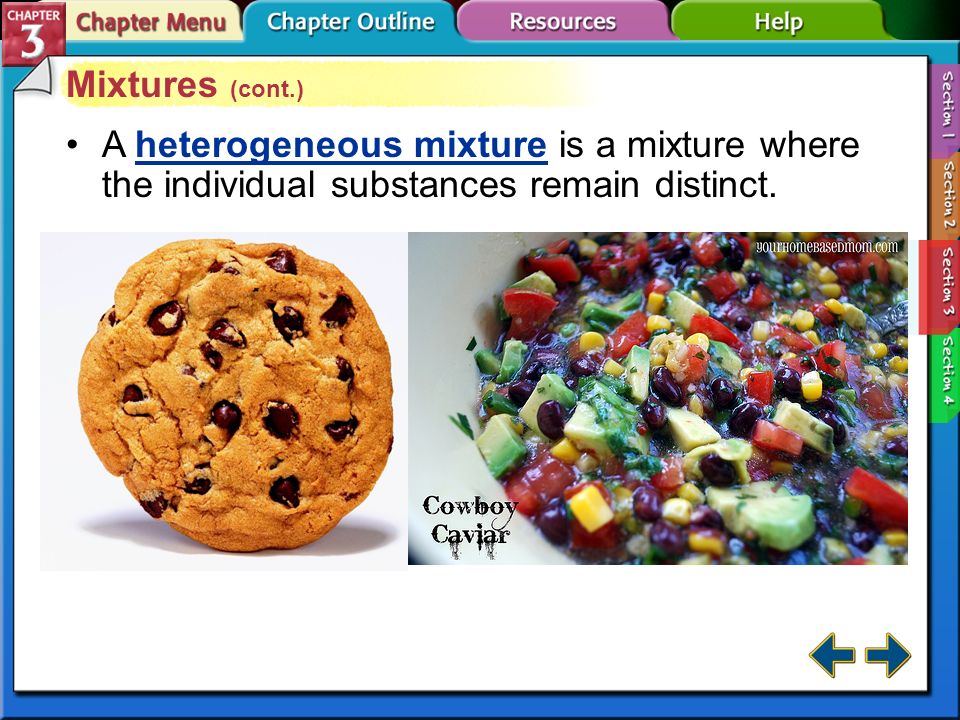 CHAPTER 3

Chapter Menu

Chapter Outline

Resources

Help

Mixtures (cont.)

• A heterogeneous mixture is a mixture where the individual substances remain distinct.

yourhomebasedmom.com

Cowboy Caviar

Section 1

Section 2

Section 3

Section 4